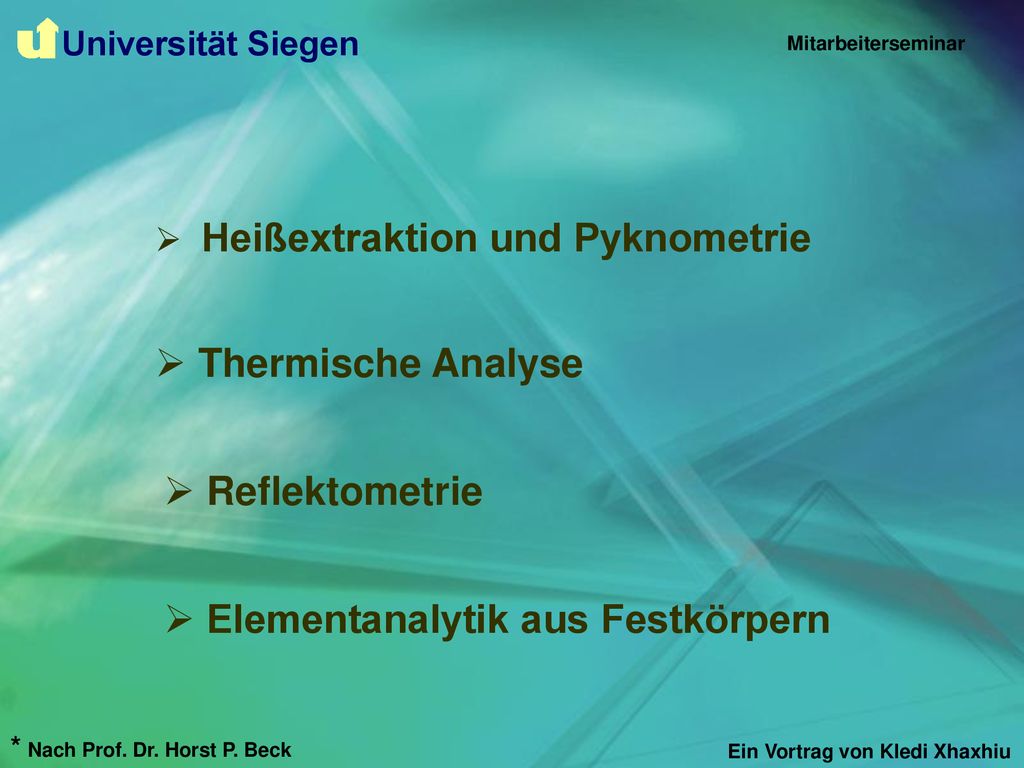 Universität Siegen

Mitarbeiterseminar

➢ Heißextraktion und Pyknometrie

➢ Thermische Analyse

➢ Reflektometrie

➢ Elementanalytik aus Festkörpern

* Nach Prof. Dr. Horst P. Beck

Ein Vortrag von Kledi Xhaxhiu